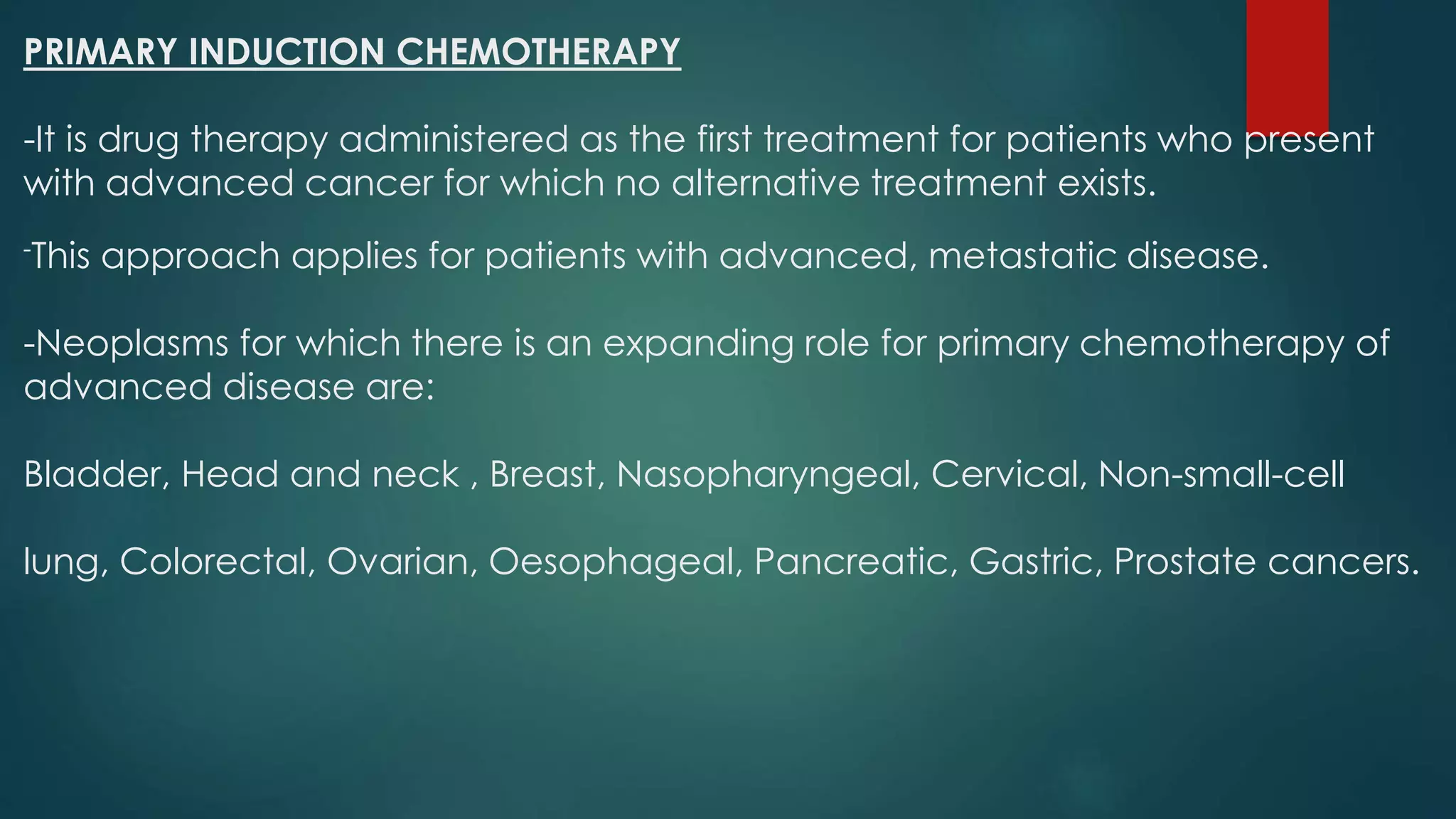 PRIMARY INDUCTION CHEMOTHERAPY

-It is drug therapy administered as the first treatment for patients who present with advanced cancer for which no alternative treatment exists.

-This approach applies for patients with advanced, metastatic disease.

-Neoplasms for which there is an expanding role for primary chemotherapy of advanced disease are:

Bladder, Head and neck , Breast, Nasopharyngeal, Cervical, Non-small-cell

lung, Colorectal, Ovarian, Oesophageal, Pancreatic, Gastric, Prostate cancers.